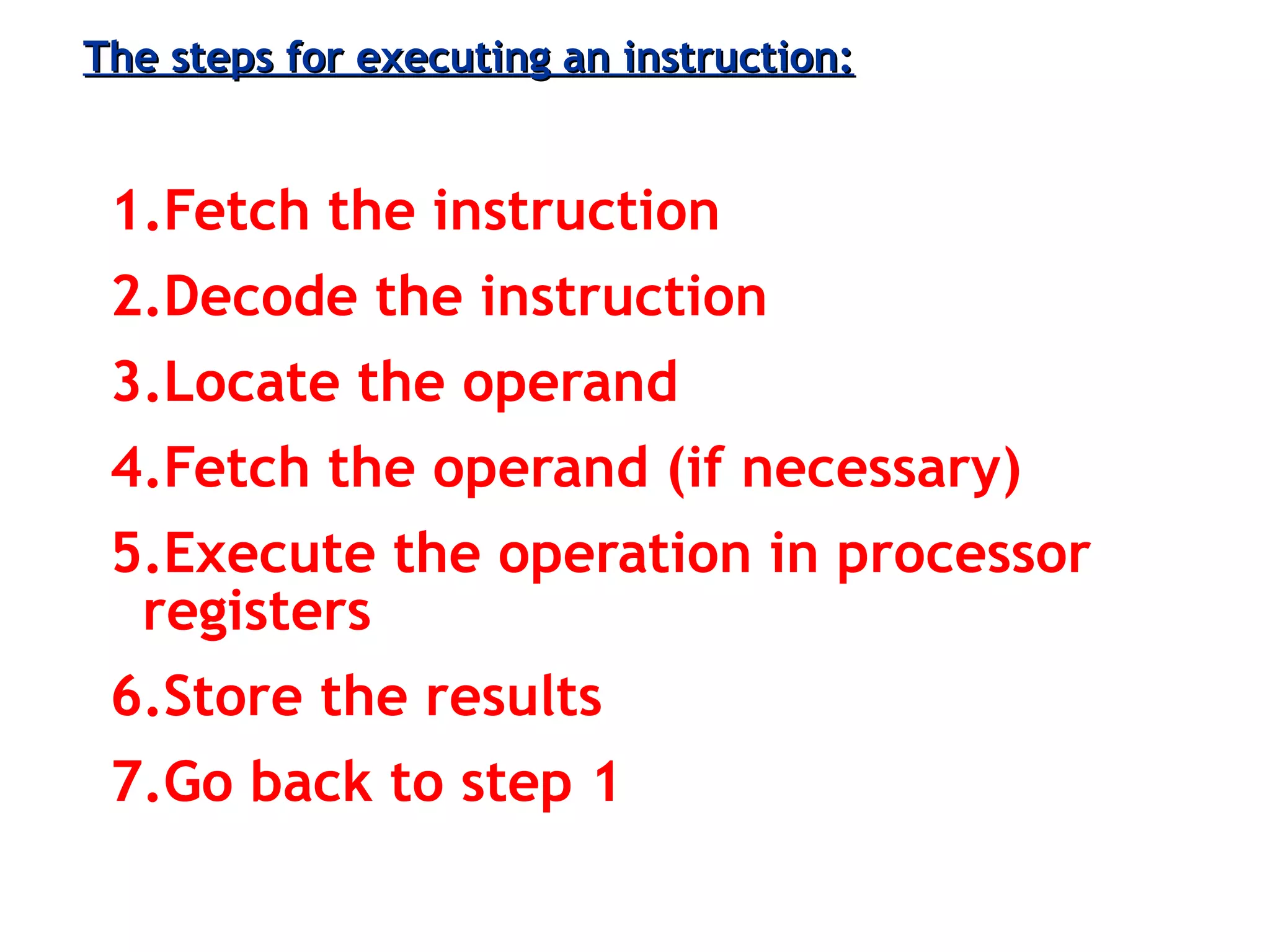 The steps for executing an instruction:

1.Fetch the instruction
2.Decode the instruction
3.Locate the operand
4.Fetch the operand (if necessary)
5.Execute the operation in processor registers
6.Store the results
7.Go back to step 1